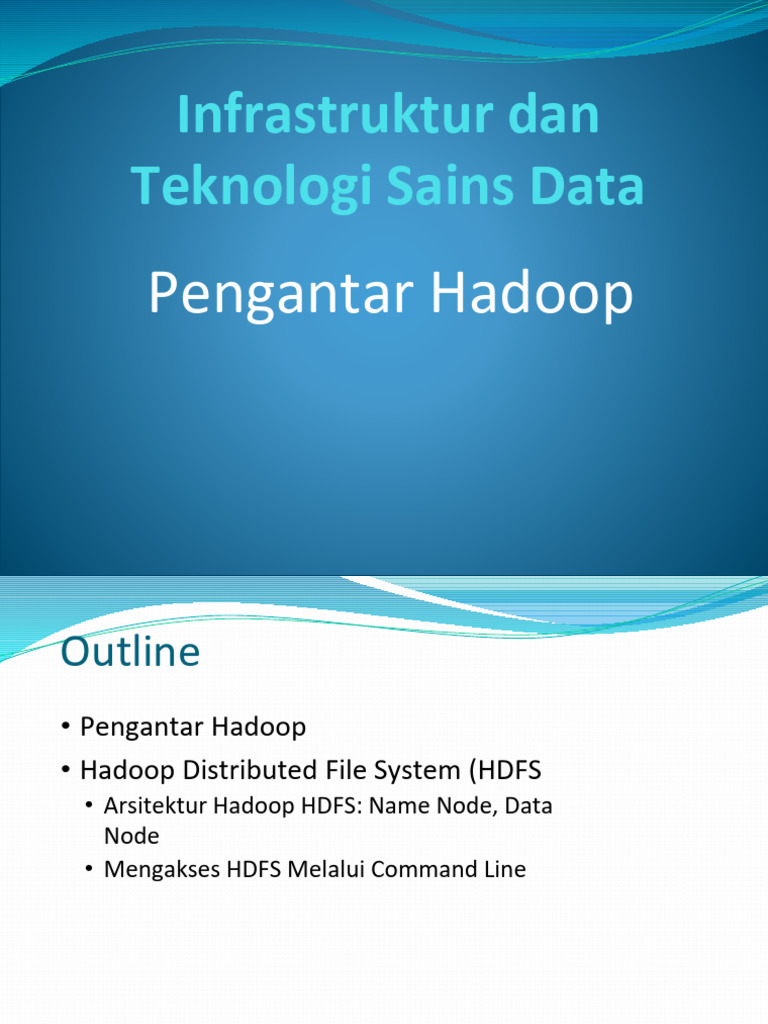 Infrastruktur dan Teknologi Sains Data

Pengantar Hadoop

Outline

• Pengantar Hadoop
• Hadoop Distributed File System (HDFS
• Arsitektur Hadoop HDFS: Name Node, Data Node
• Mengakses HDFS Melalui Command Line